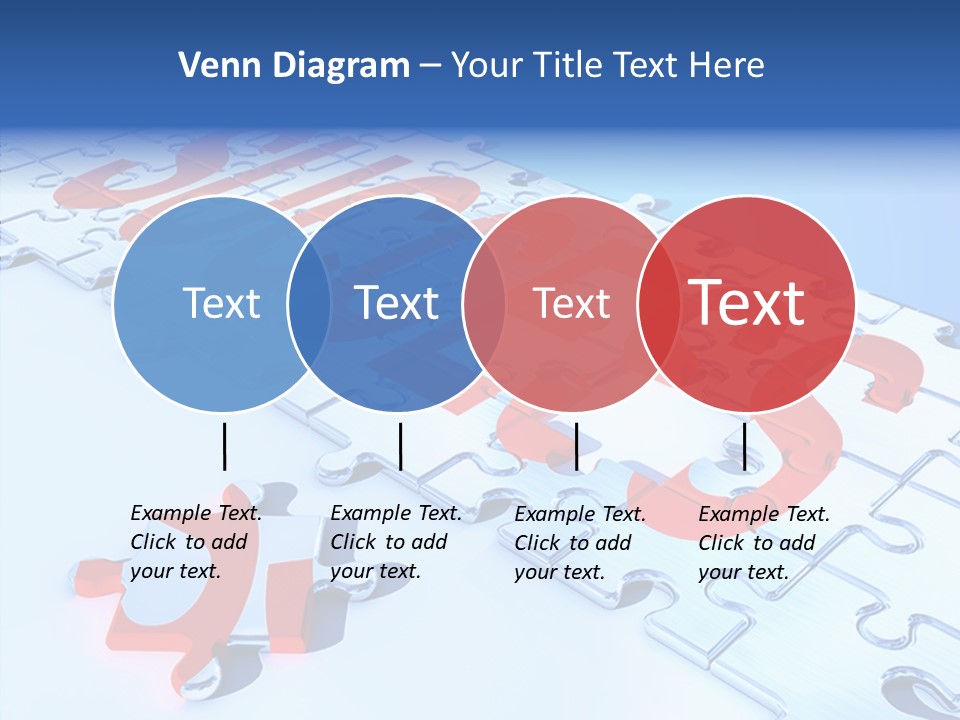 Venn Diagram – Your Title Text Here

Text

Text

Text

Text

Example Text. Click to add your text.

Example Text. Click to add your text.

Example Text. Click to add your text.

Example Text. Click to add your text.